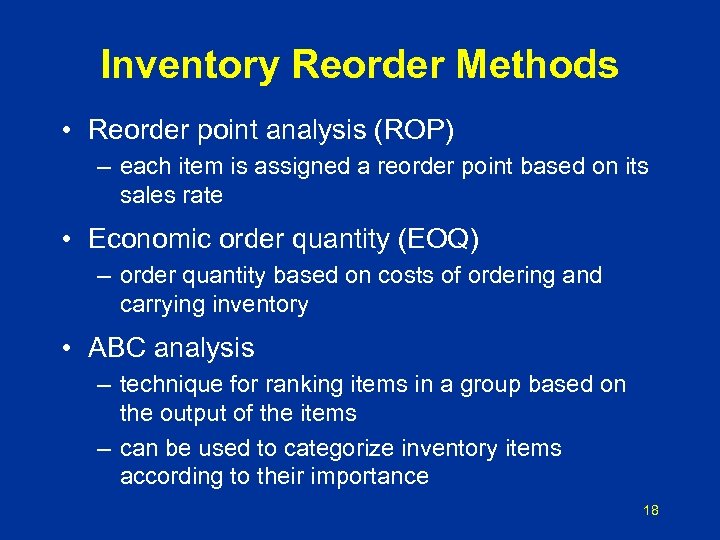 Inventory Reorder Methods

• Reorder point analysis (ROP)
– each item is assigned a reorder point based on its sales rate

• Economic order quantity (EOQ)
– order quantity based on costs of ordering and carrying inventory

• ABC analysis
– technique for ranking items in a group based on the output of the items
– can be used to categorize inventory items according to their importance

18